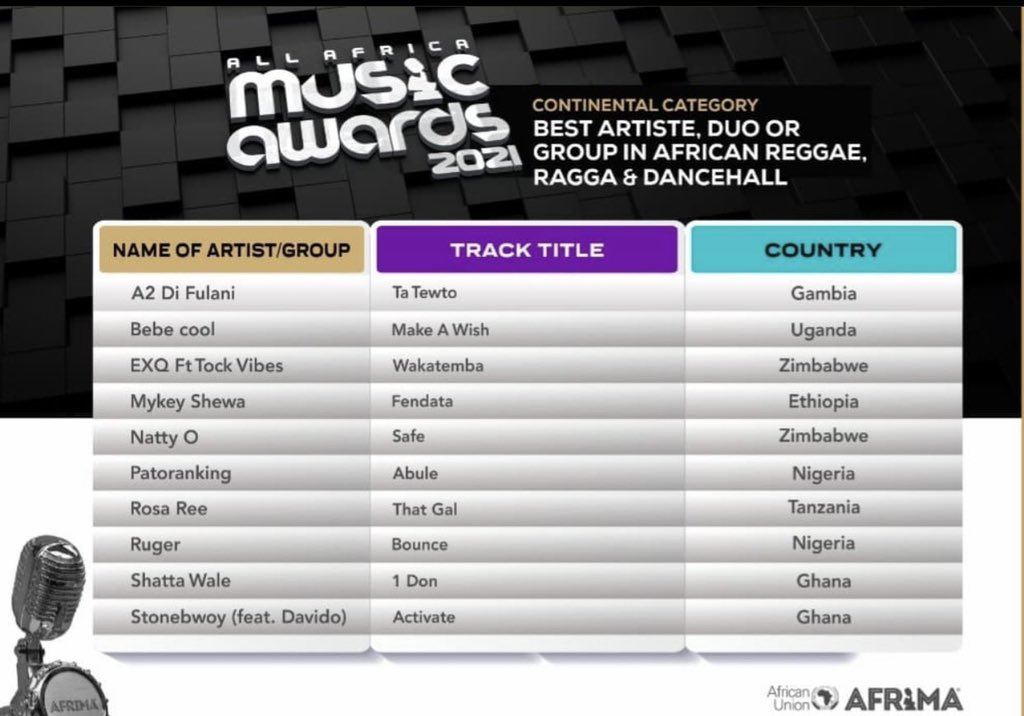 ALL AFRICA
music awards
2021

CONTINENTAL CATEGORY
BEST ARTISTE, DUO OR GROUP IN AFRICAN REGGAE, RAGGA & DANCEHALL

| NAME OF ARTIST/GROUP | TRACK TITLE | COUNTRY |
|---|---|---|
| A2 Di Fulani | Ta Tewto | Gambia |
| Bebe cool | Make A Wish | Uganda |
| EXQ Ft Tock Vibes | Wakatemba | Zimbabwe |
| Mykey Shewa | Fendata | Ethiopia |
| Natty O | Safe | Zimbabwe |
| Patoranking | Abule | Nigeria |
| Rosa Ree | That Gal | Tanzania |
| Ruger | Bounce | Nigeria |
| Shatta Wale | 1 Don | Ghana |
| Stonebwoy (feat. Davido) | Activate | Ghana |

AFRIMA

African Union AFRIMA